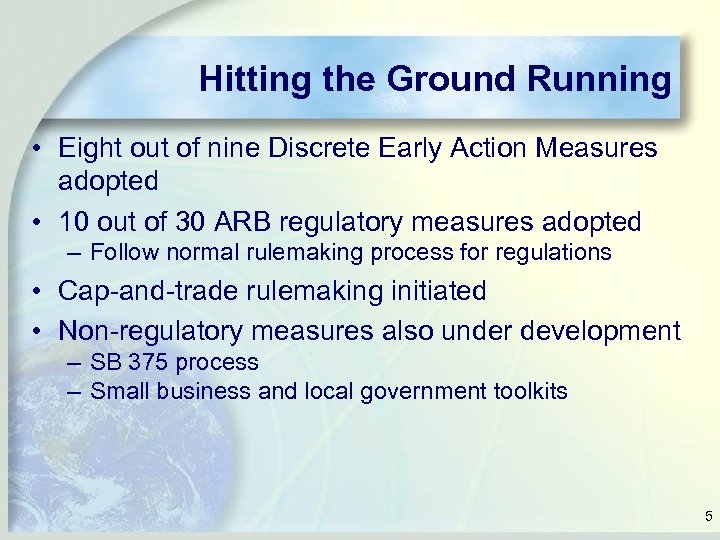 Hitting the Ground Running

• Eight out of nine Discrete Early Action Measures adopted

• 10 out of 30 ARB regulatory measures adopted
– Follow normal rulemaking process for regulations

• Cap-and-trade rulemaking initiated

• Non-regulatory measures also under development
– SB 375 process
– Small business and local government toolkits

5